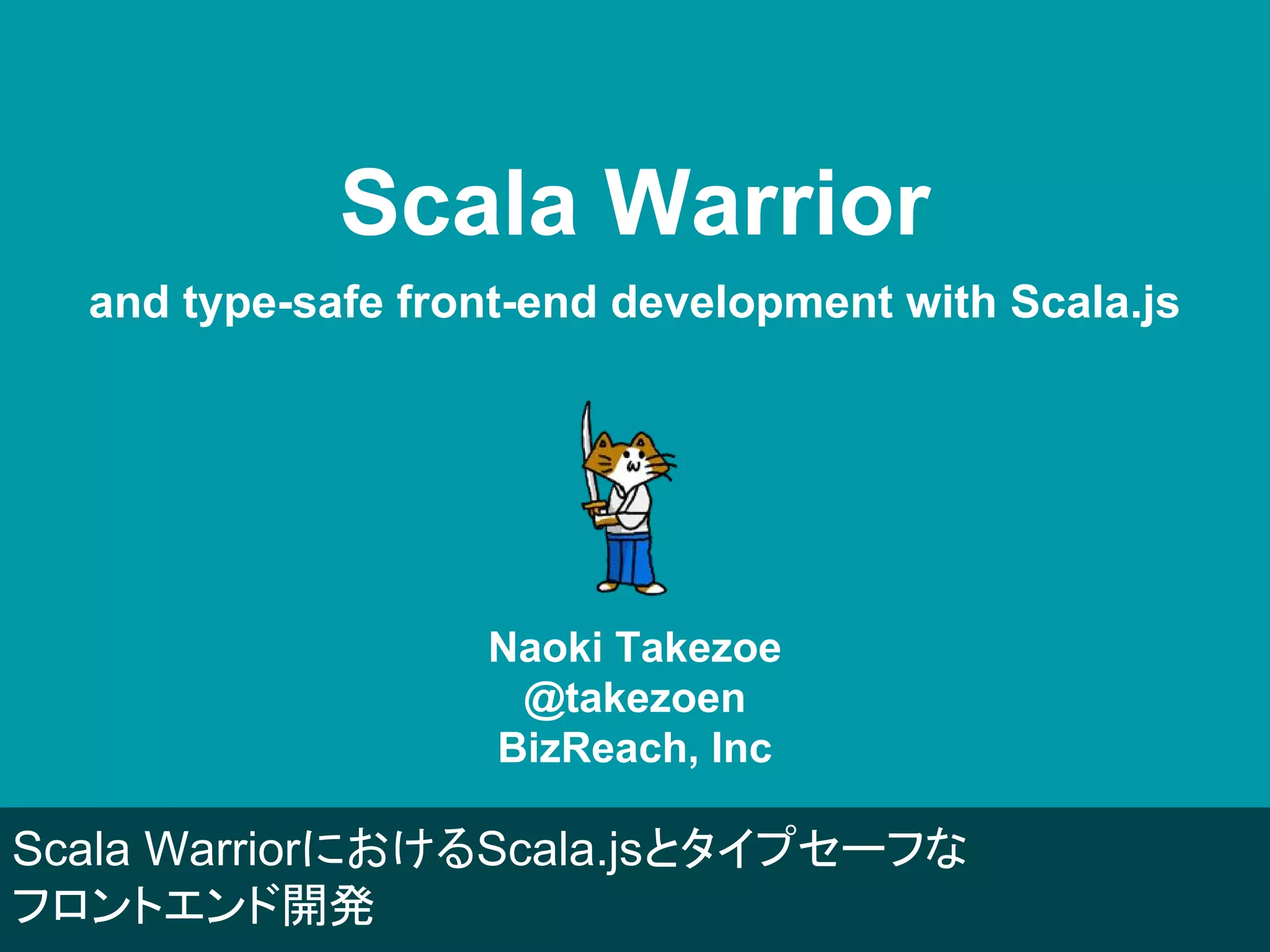 Scala Warrior

and type-safe front-end development with Scala.js

Naoki Takezoe
@takezoen
BizReach, Inc

Scala WarriorにおけるScala.jsとタイプセーフなフロントエンド開発